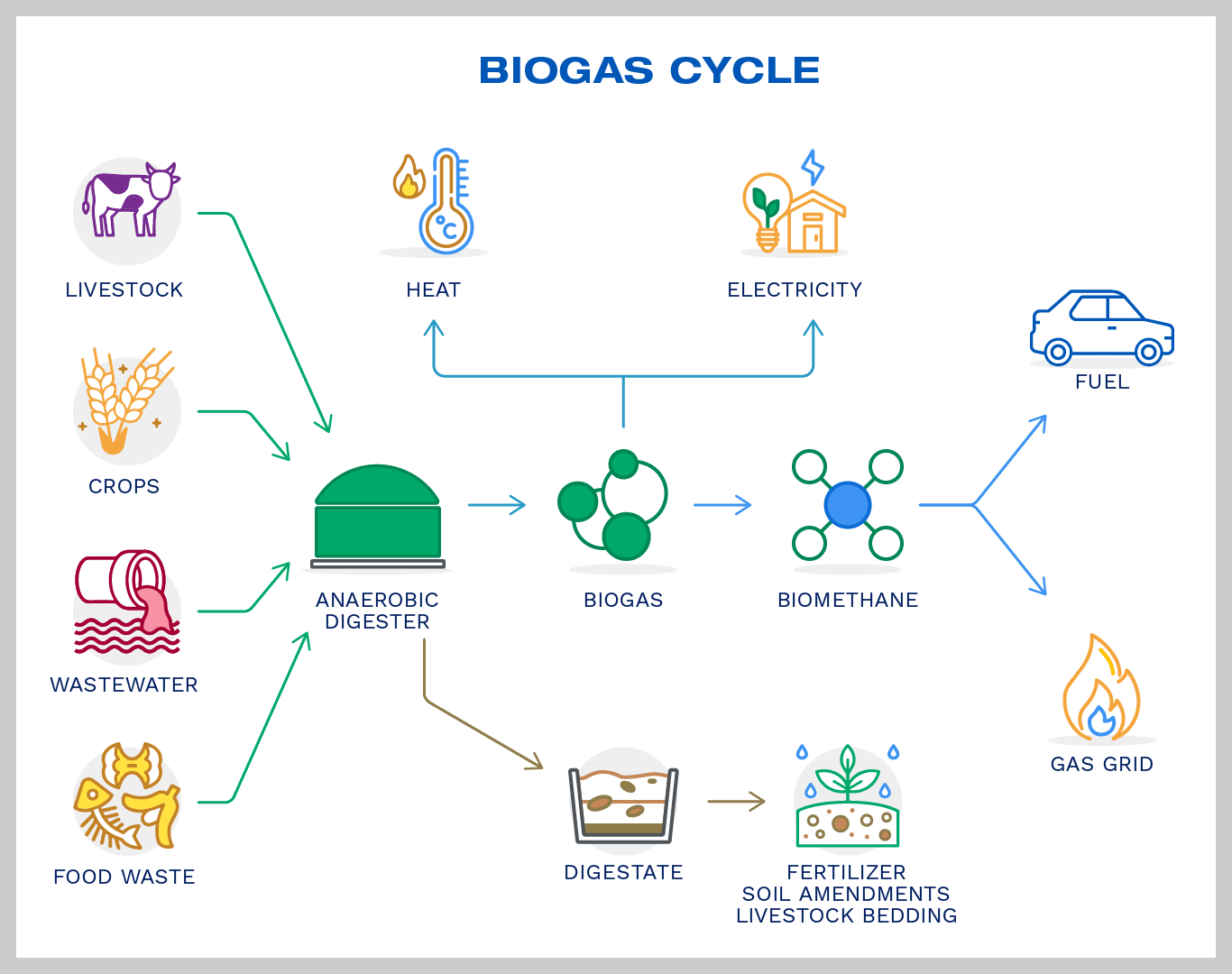 BIOGAS CYCLE

LIVESTOCK

CROPS

WASTEWATER

FOOD WASTE

HEAT

°C

ELECTRICITY

ANAEROBIC DIGESTER

BIOGAS

BIOMETHANE

FUEL

GAS GRID

DIGESTATE

FERTILIZER
SOIL AMENDMENTS
LIVESTOCK BEDDING